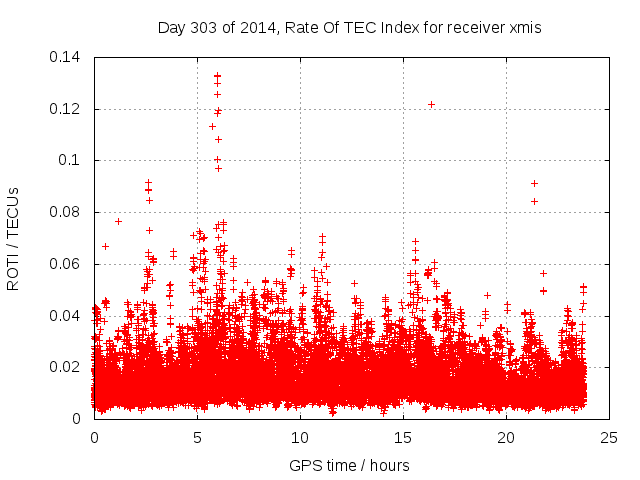 Day 303 of 2014, Rate Of TEC Index for receiver xmis

ROTI / TECUs

0.14
0.12
0.1
0.08
0.06
0.04
0.02
0

0
5
10
15
20
25

GPS time / hours